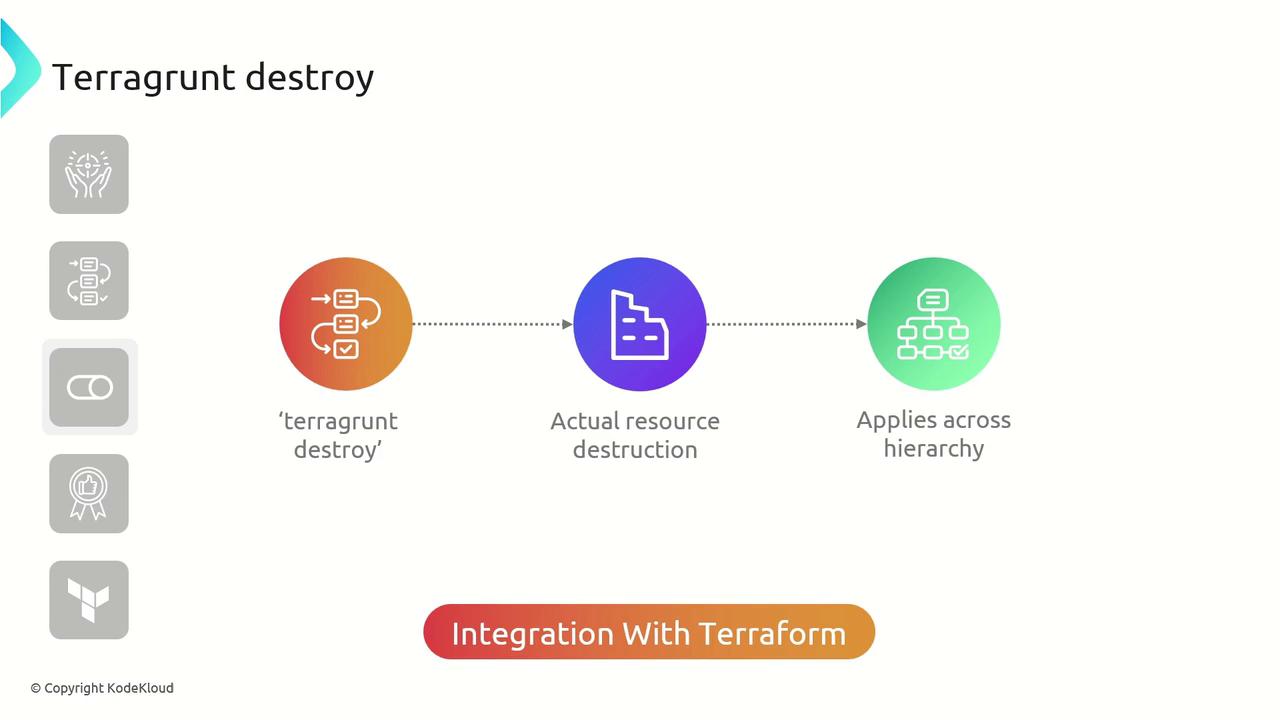 Terragrunt destroy

‘terragrunt destroy’

Actual resource destruction

Applies across hierarchy

Integration With Terraform

© Copyright KodeKloud